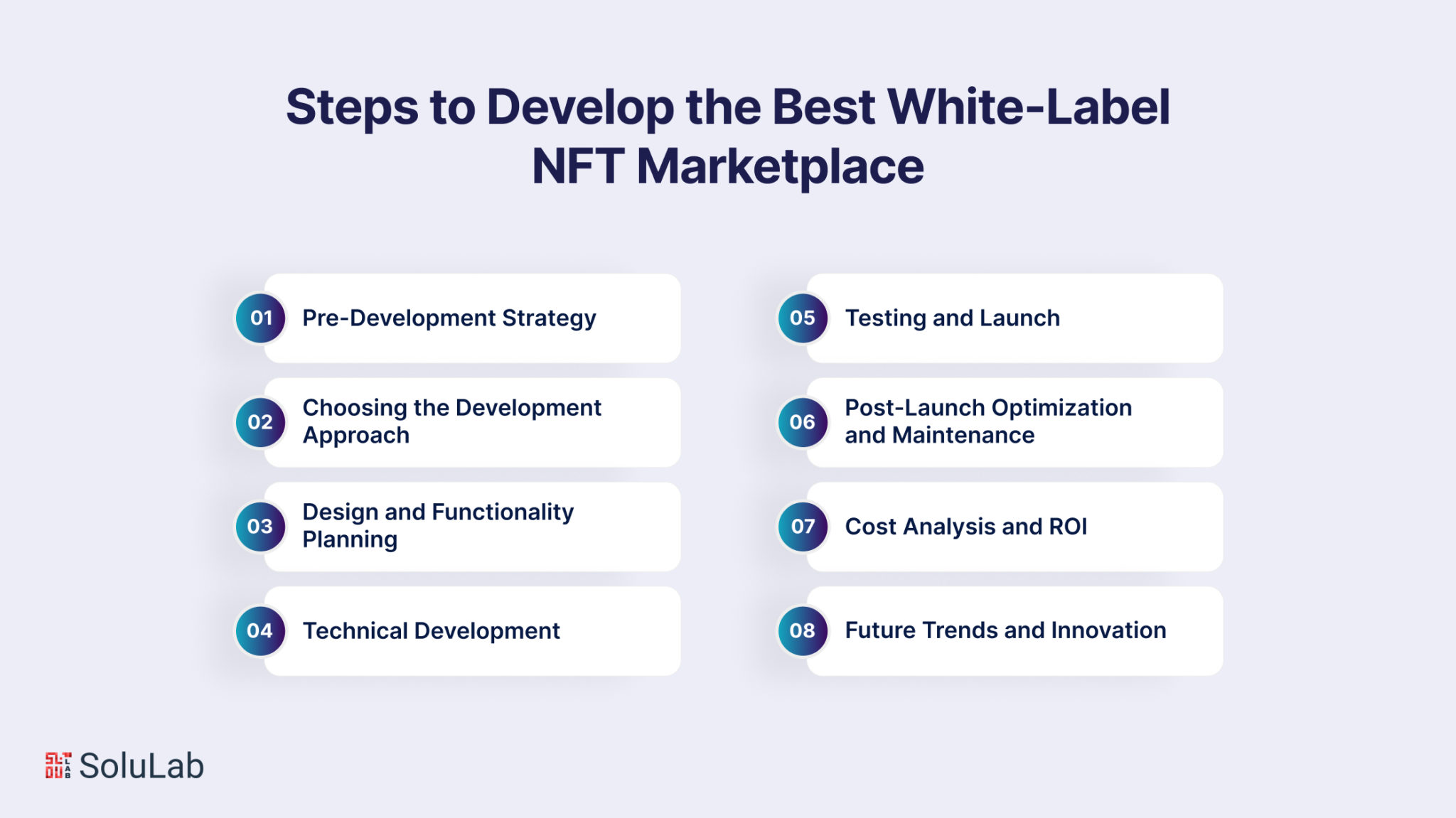 Steps to Develop the Best White-Label NFT Marketplace

01 Pre-Development Strategy

02 Choosing the Development Approach

03 Design and Functionality Planning

04 Technical Development

05 Testing and Launch

06 Post-Launch Optimization and Maintenance

07 Cost Analysis and ROI

08 Future Trends and Innovation

SoluLab